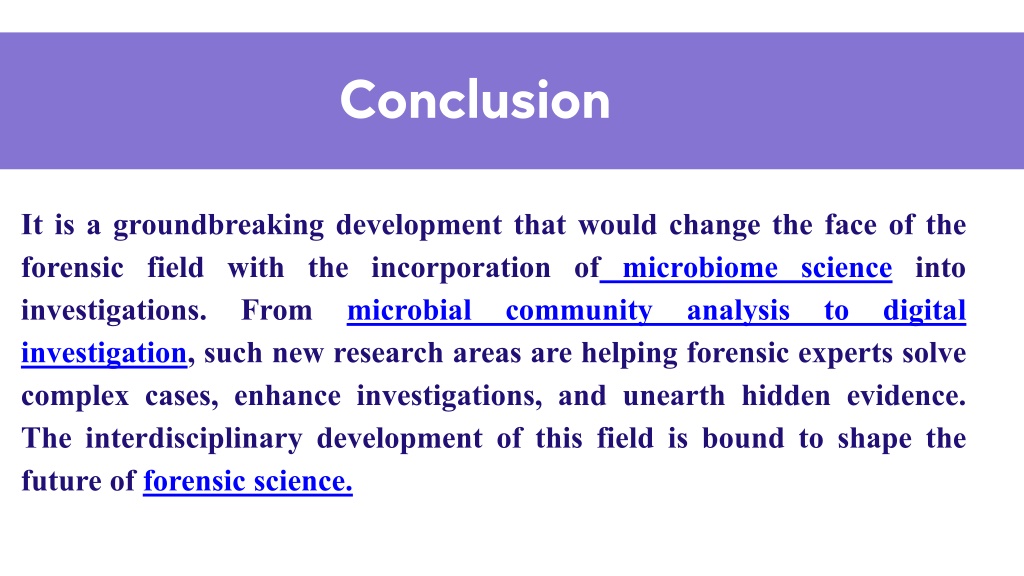 Conclusion

It is a groundbreaking development that would change the face of the forensic field with the incorporation of microbiome science into investigations. From microbial community analysis to digital investigation, such new research areas are helping forensic experts solve complex cases, enhance investigations, and unearth hidden evidence. The interdisciplinary development of this field is bound to shape the future of forensic science.